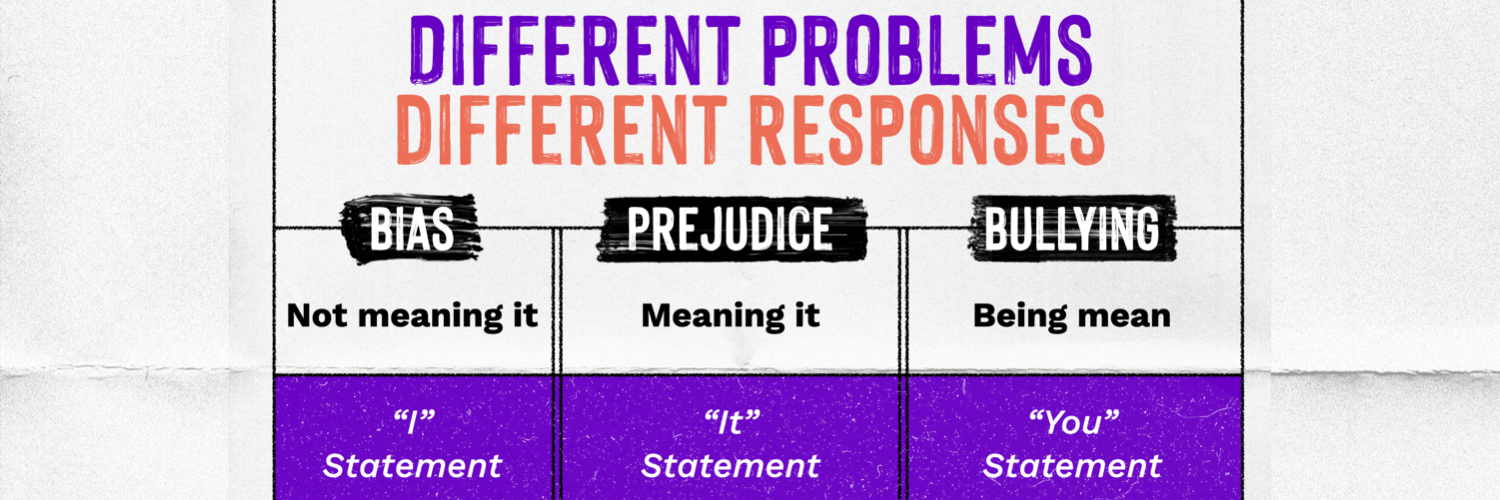 DIFFERENT PROBLEMS
DIFFERENT RESPONSES

| BIAS | PREJUDICE | BULLYING |
|---|---|---|
| Not meaning it | Meaning it | Being mean |
| “I” Statement | “It” Statement | “You” Statement |